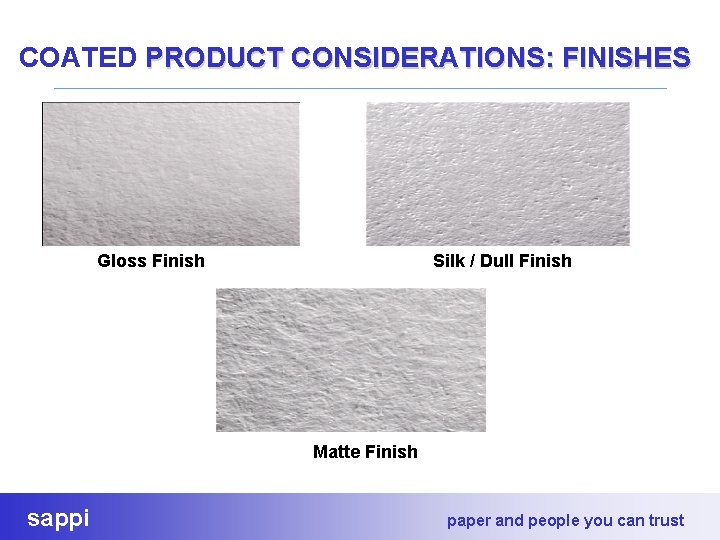 COATED PRODUCT CONSIDERATIONS: FINISHES

Gloss Finish

Silk / Dull Finish

Matte Finish

sappi

paper and people you can trust